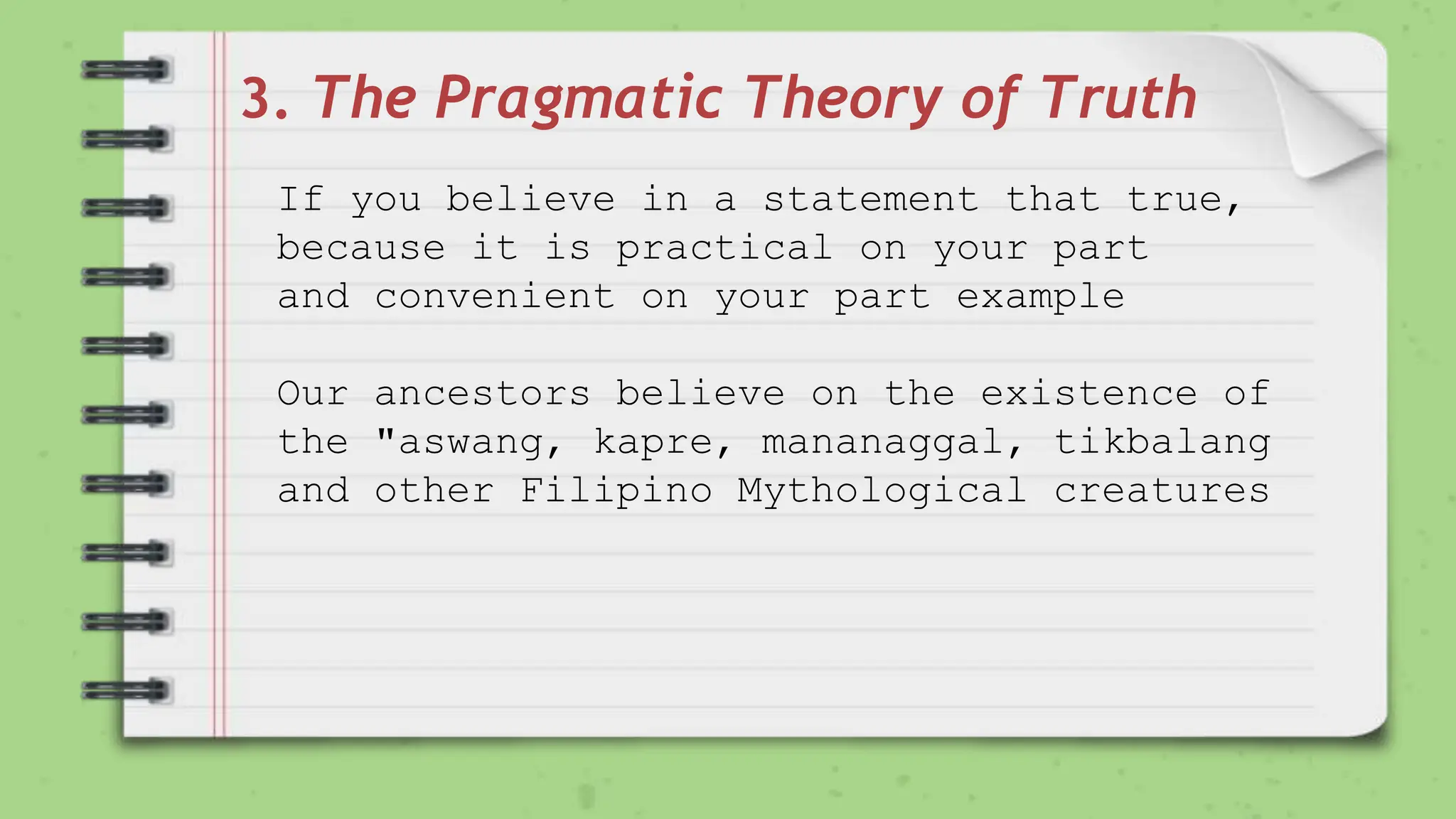 3. The Pragmatic Theory of Truth

If you believe in a statement that true, because it is practical on your part and convenient on your part example

Our ancestors believe on the existence of the "aswang, kapre, mananaggal, tikbalang and other Filipino Mythological creatures